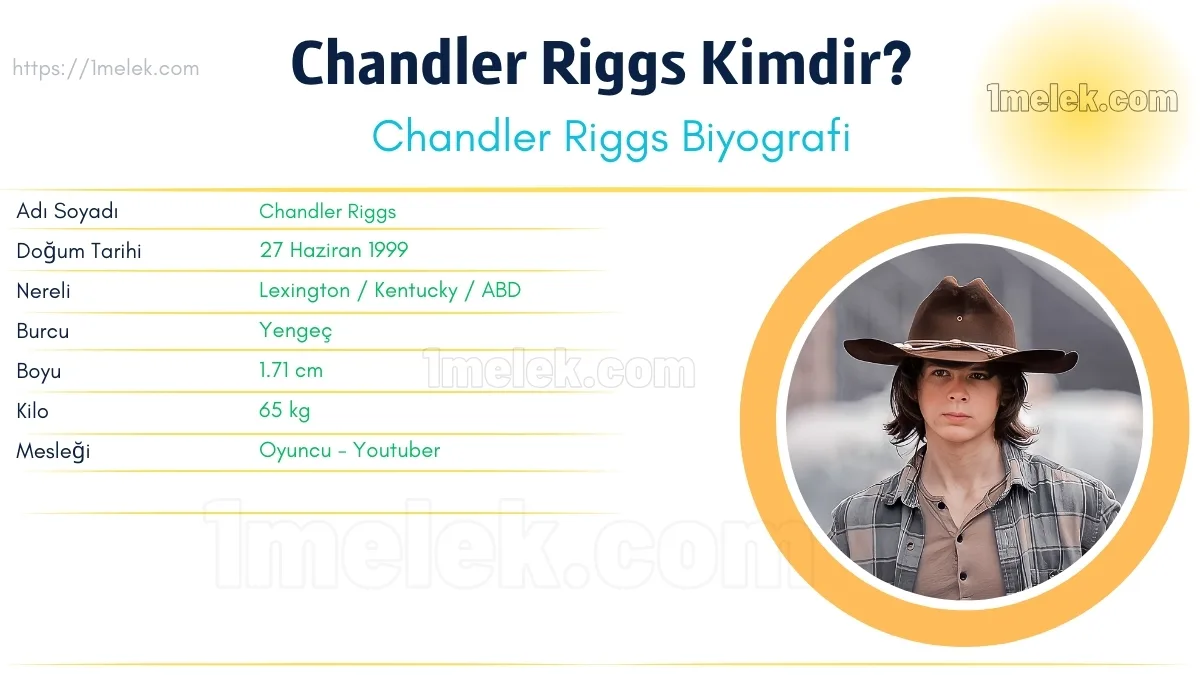 https://1melek.com

Chandler Riggs Kimdir?

1melek.com

Chandler Riggs Biyografi

| Adı Soyadı | Chandler Riggs |
|---|---|
| Doğum Tarihi | 27 Haziran 1999 |
| Nereli | Lexington / Kentucky / ABD |
| Burcu | Yengeç |
| Boyu | 1.71 cm |
| Kilo | 65 kg |
| Mesleği | Oyuncu - Youtuber |

1melek.com

1melek.com